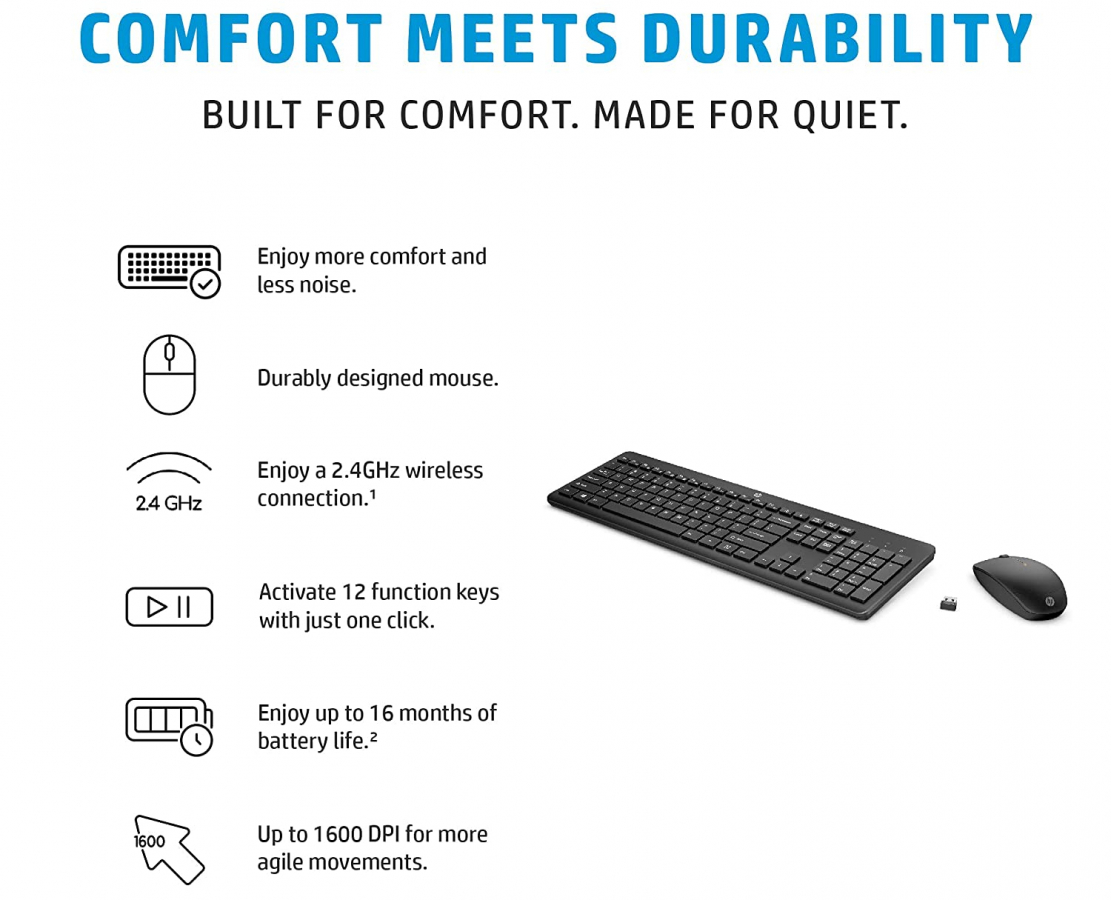 COMFORT MEETS DURABILITY

BUILT FOR COMFORT. MADE FOR QUIET.

Enjoy more comfort and less noise.

Durably designed mouse.

2.4 GHz

Enjoy a 2.4GHz wireless connection.¹

Activate 12 function keys with just one click.

Enjoy up to 16 months of battery life.²

1600

Up to 1600 DPI for more agile movements.